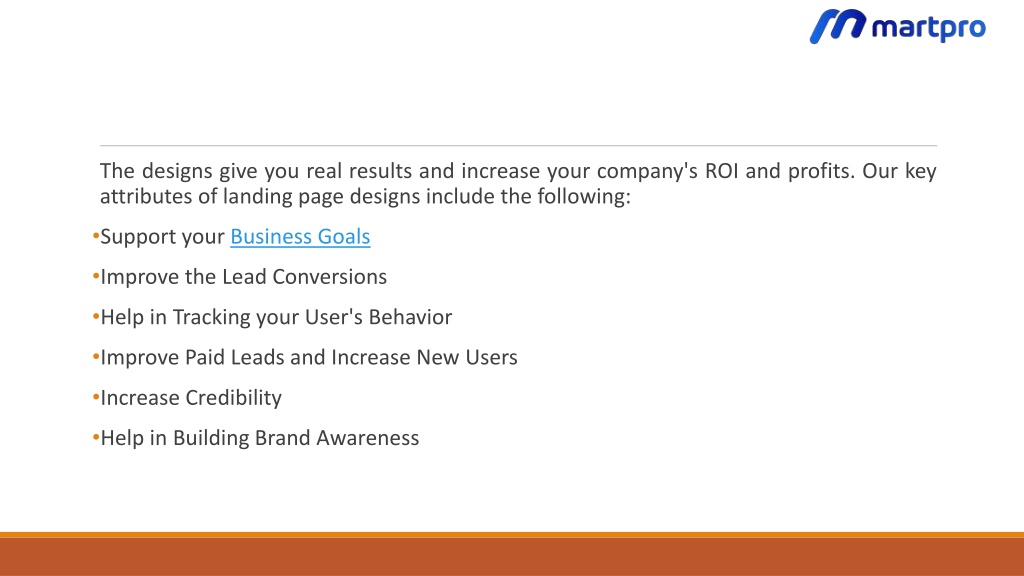 martpro

The designs give you real results and increase your company's ROI and profits. Our key attributes of landing page designs include the following:

•Support your Business Goals

•Improve the Lead Conversions

•Help in Tracking your User's Behavior

•Improve Paid Leads and Increase New Users

•Increase Credibility

•Help in Building Brand Awareness